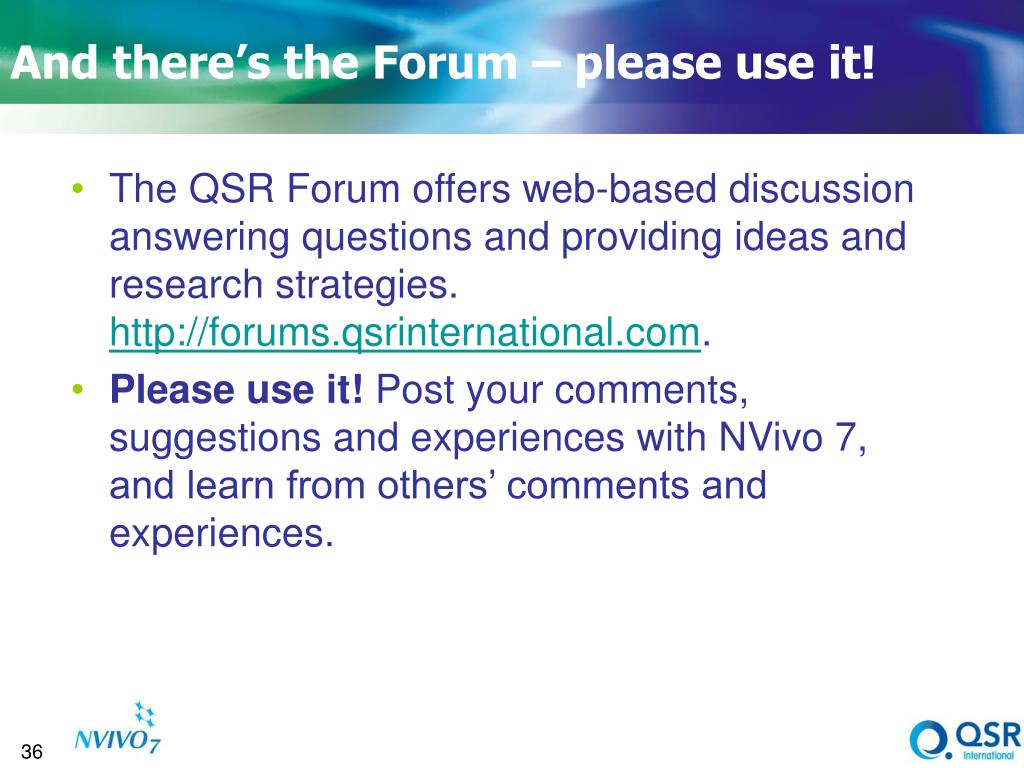 And there’s the Forum – please use it!

• The QSR Forum offers web-based discussion answering questions and providing ideas and research strategies. http://forums.qsrinternational.com.

• **Please use it!** Post your comments, suggestions and experiences with NVivo 7, and learn from others’ comments and experiences.

36

NVIVO7

QSR International